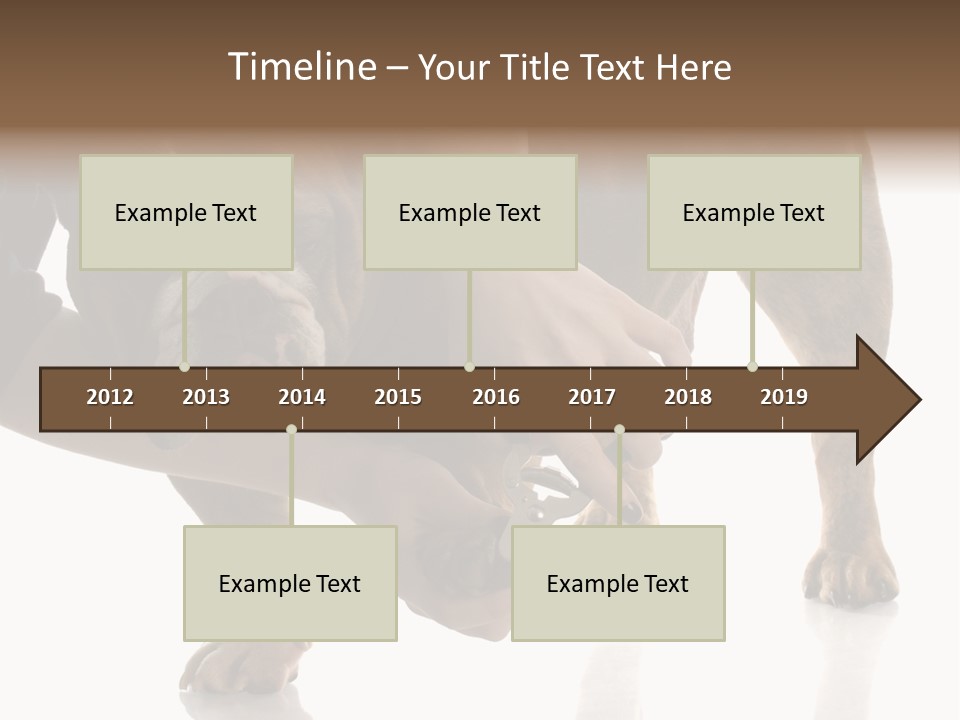 Timeline – Your Title Text Here

Example Text

Example Text

Example Text

2012 2013 2014 2015 2016 2017 2018 2019

Example Text

Example Text